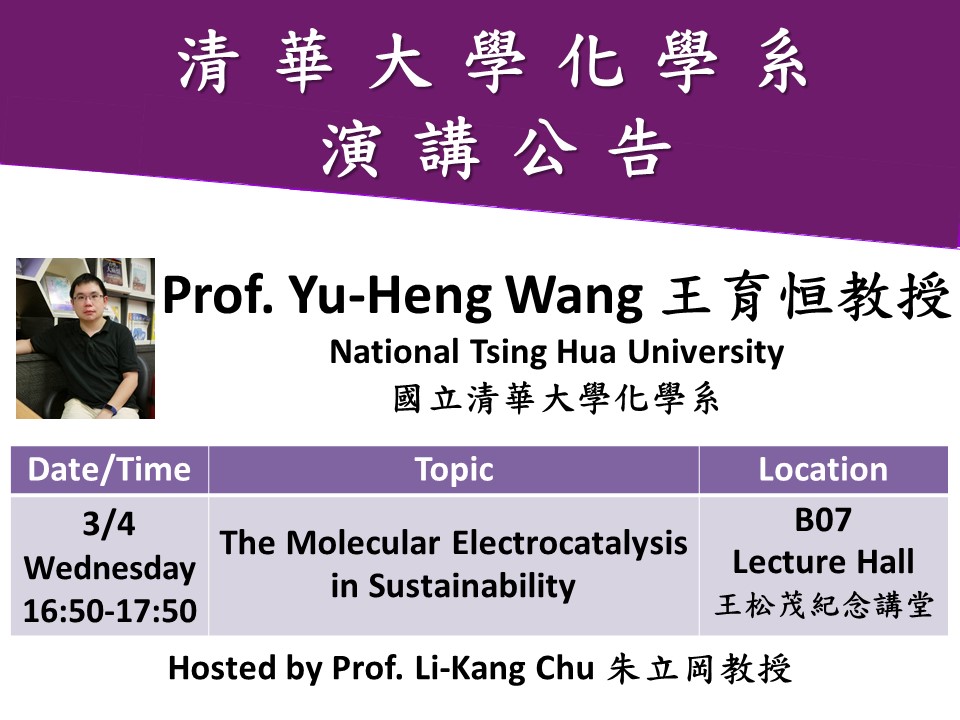 清華大學化學系
演講公告

Prof. Yu-Heng Wang 王育恒教授
National Tsing Hua University
國立清華大學化學系

| Date/Time | Topic | Location |
|---|---|---|
| 3/4 Wednesday 16:50-17:50 | The Molecular Electrocatalysis in Sustainability | B07 Lecture Hall 王松茂紀念講堂 |

Hosted by Prof. Li-Kang Chu 朱立岡教授